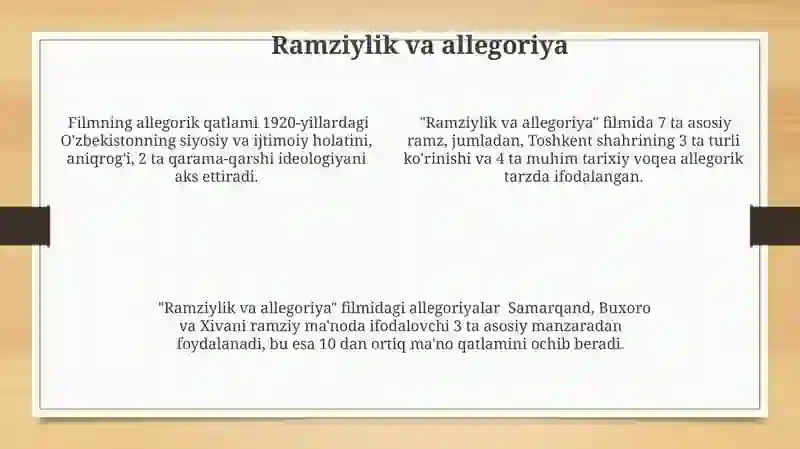 Ramziylik va allegoriya

Filmning allegorik qatlami 1920-yillardagi O'zbekistonning siyosiy va ijtimoiy holatini, aniqrog'i, 2 ta qarama-qarshi ideologiyani aks ettiradi.

"Ramziylik va allegoriya" filmida 7 ta asosiy ramz, jumladan, Toshkent shahrining 3 ta turli ko'rinishi va 4 ta muhim tarixiy voqea allegorik tarzda ifodalangan.

"Ramziylik va allegoriya" filmidagi allegoriyalar Samarqand, Buxoro va Xivani ramziy ma'noda ifodalovchi 3 ta asosiy manzaradan foydalanadi, bu esa 10 dan ortiq ma'no qatlamini ochib beradi.